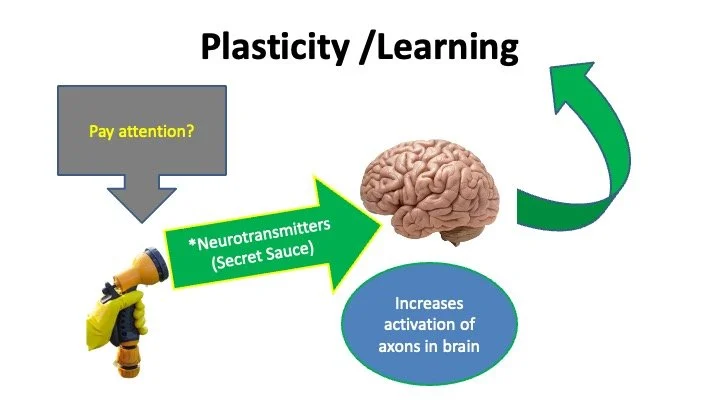 Plasticity /Learning

Pay attention?

*Neurotransmitters (Secret Sauce)

Increases activation of axons in brain